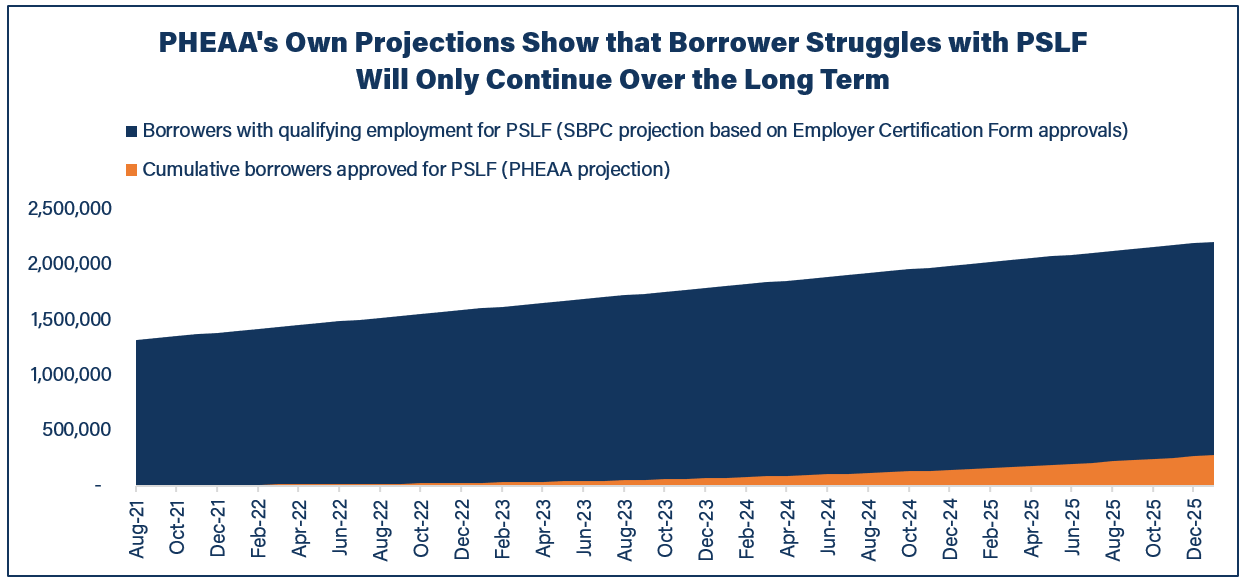 PHEAA's Own Projections Show that Borrower Struggles with PSLF Will Only Continue Over the Long Term

Borrowers with qualifying employment for PSLF (SBPC projection based on Employer Certification Form approvals)

Cumulative borrowers approved for PSLF (PHEAA projection)

2,500,000
2,000,000
1,500,000
1,000,000
500,000
-

Aug-21 Oct-21 Dec-21 Feb-22 Apr-22 Jun-22 Aug-22 Oct-22 Dec-22 Feb-23 Apr-23 Jun-23 Aug-23 Oct-23 Dec-23 Feb-24 Apr-24 Jun-24 Aug-24 Oct-24 Dec-24 Feb-25 Apr-25 Jun-25 Aug-25 Oct-25 Dec-25